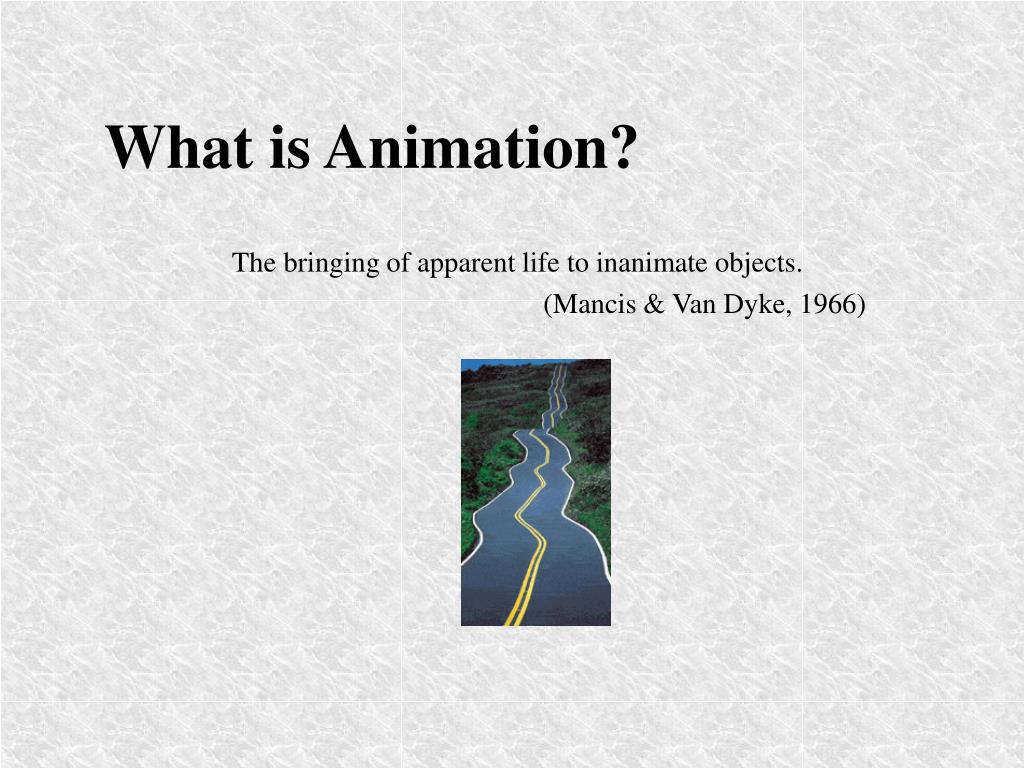 What is Animation?

The bringing of apparent life to inanimate objects.

(Mancis & Van Dyke, 1966)